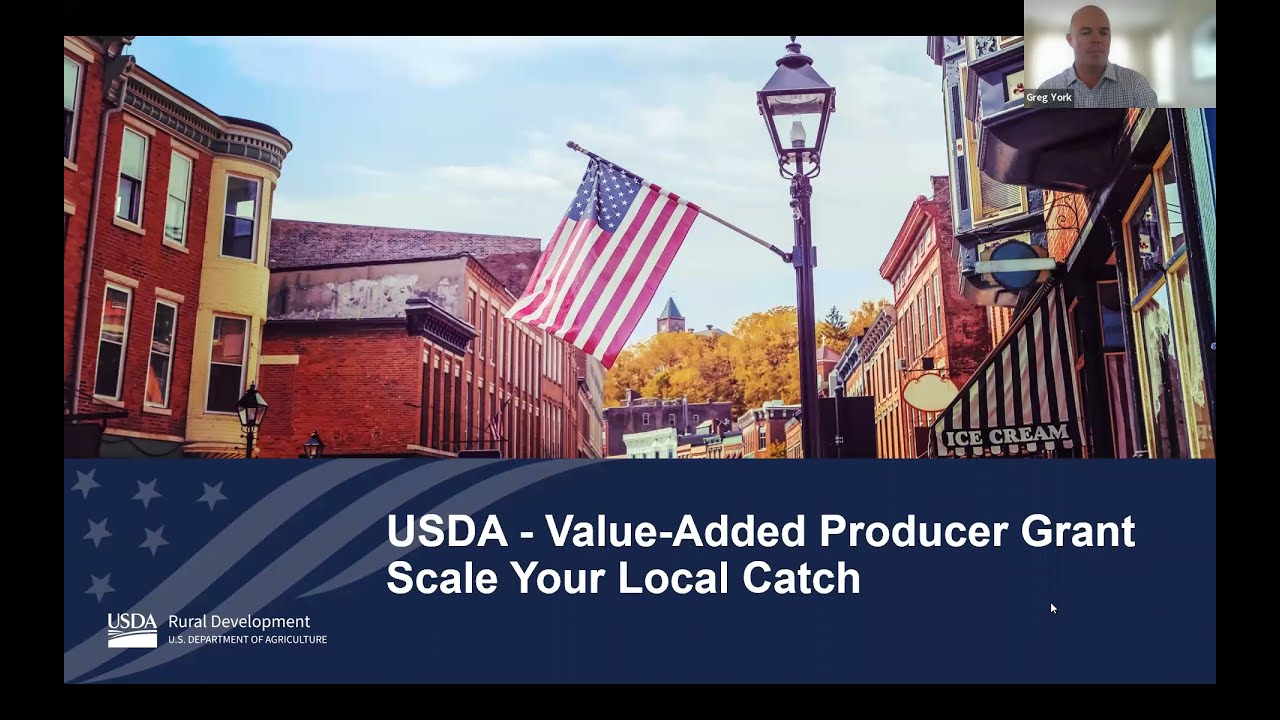 Greg York

ICE CREAM

USDA - Value-Added Producer Grant
Scale Your Local Catch

USDA Rural Development
U.S. DEPARTMENT OF AGRICULTURE